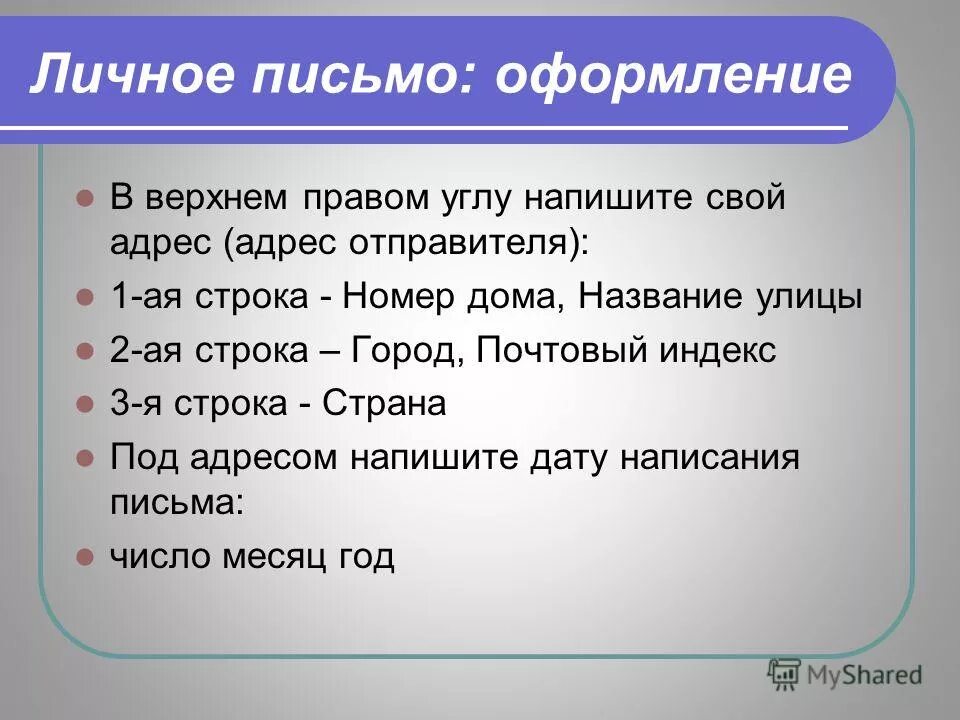 Личное письмо: оформление

В верхнем правом углу напишите свой адрес (адрес отправителя):

1-ая строка - Номер дома, Название улицы

2-ая строка – Город, Почтовый индекс

3-я строка - Страна

Под адресом напишите дату написания письма:

число месяц год

MyShared